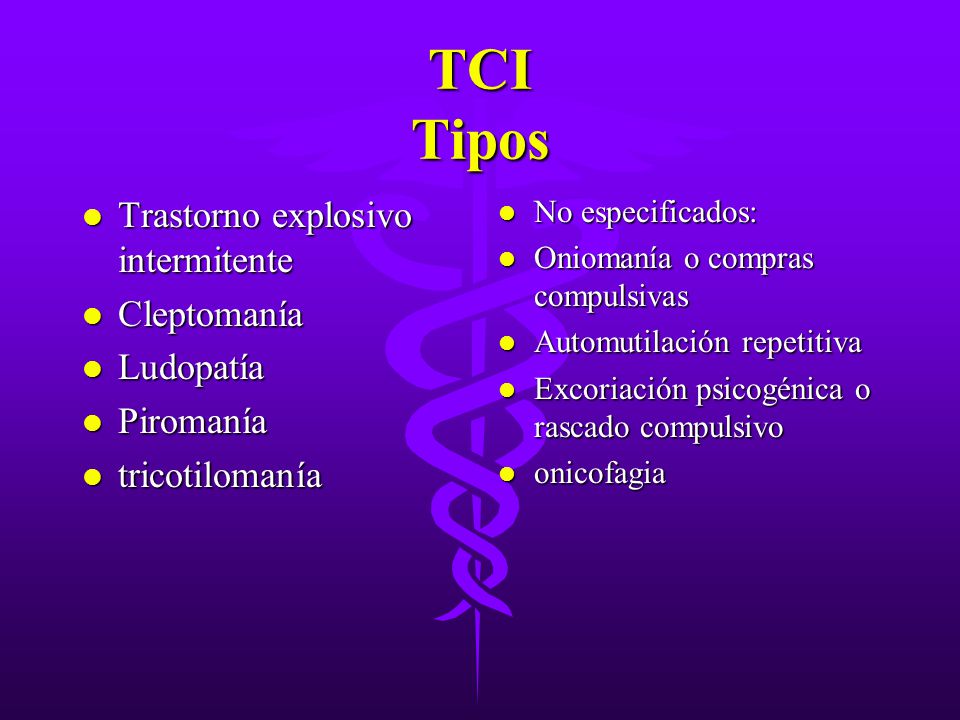 TCI
Tipos

- Trastorno explosivo intermitente
- Cleptomanía
- Ludopatía
- Piromanía
- tricotilomanía

- No especificados:
- Oniomanía o compras compulsivas
- Automutilación repetitiva
- Excoriación psicogénica o rascado compulsivo
- onicofagia